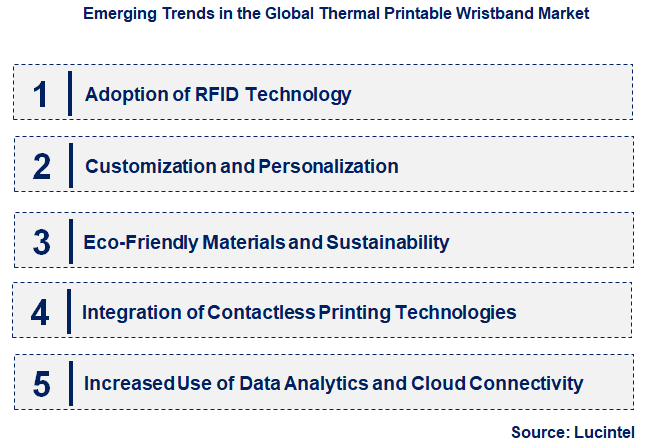 Emerging Trends in the Global Thermal Printable Wristband Market

1 Adoption of RFID Technology

2 Customization and Personalization

3 Eco-Friendly Materials and Sustainability

4 Integration of Contactless Printing Technologies

5 Increased Use of Data Analytics and Cloud Connectivity

Source: Lucintel